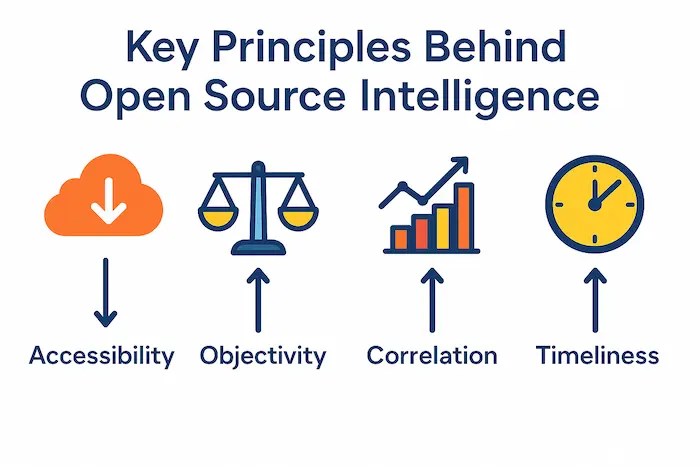 Key Principles Behind Open Source Intelligence

Accessibility

Objectivity

Correlation

Timeliness